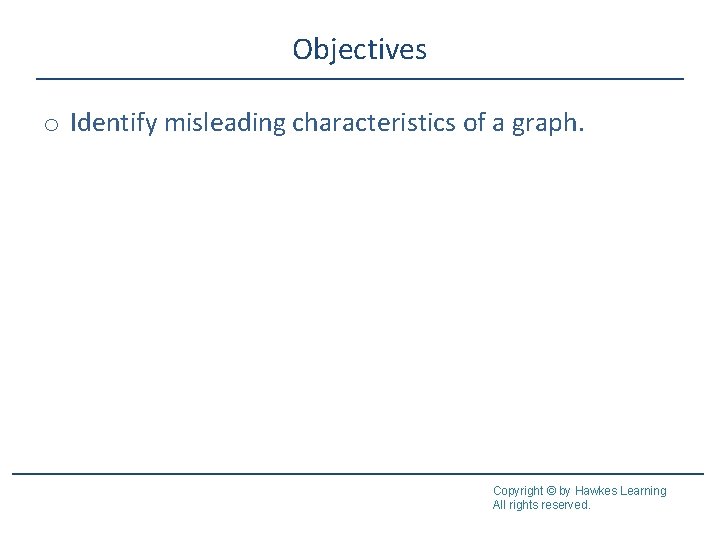 Objectives

o Identify misleading characteristics of a graph.

Copyright © by Hawkes Learning
All rights reserved.